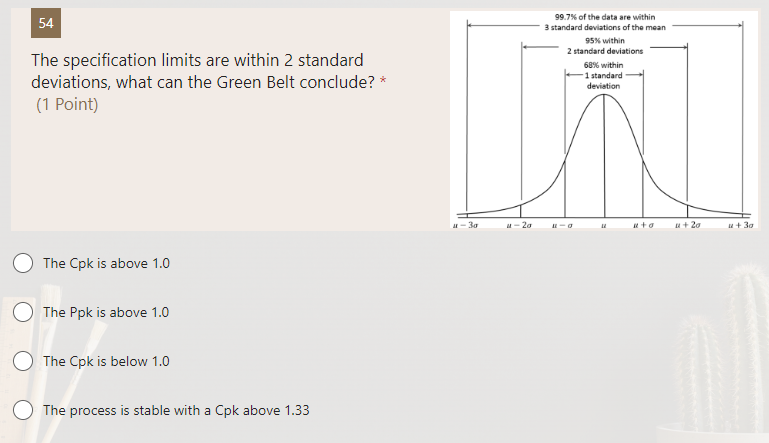 54

The specification limits are within 2 standard deviations, what can the Green Belt conclude? *
(1 Point)

99.7% of the data are within 3 standard deviations of the mean

95% within 2 standard deviations

68% within 1 standard deviation

$\mu - 3\sigma$ $\mu - 2\sigma$ $\mu - \sigma$ $\mu$ $\mu + \sigma$ $\mu + 2\sigma$ $\mu + 3\sigma$

The Cpk is above 1.0

The Ppk is above 1.0

The Cpk is below 1.0

The process is stable with a Cpk above 1.33